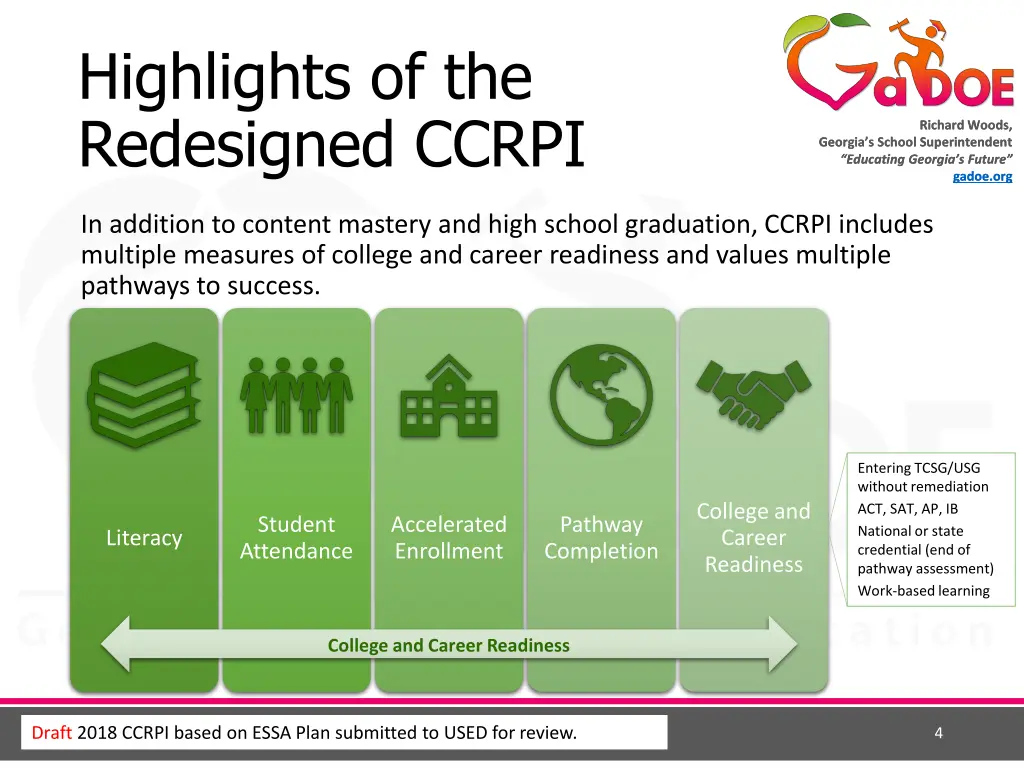 Highlights of the Redesigned CCRPI

GaDOE

Richard Woods,
Georgia's School Superintendent
"Educating Georgia's Future"
gadoe.org

In addition to content mastery and high school graduation, CCRPI includes multiple measures of college and career readiness and values multiple pathways to success.

Literacy

Student Attendance

Accelerated Enrollment

Pathway Completion

College and Career Readiness

Entering TCSG/USG without remediation
ACT, SAT, AP, IB
National or state credential (end of pathway assessment)
Work-based learning

College and Career Readiness

Draft 2018 CCRPI based on ESSA Plan submitted to USED for review.

4